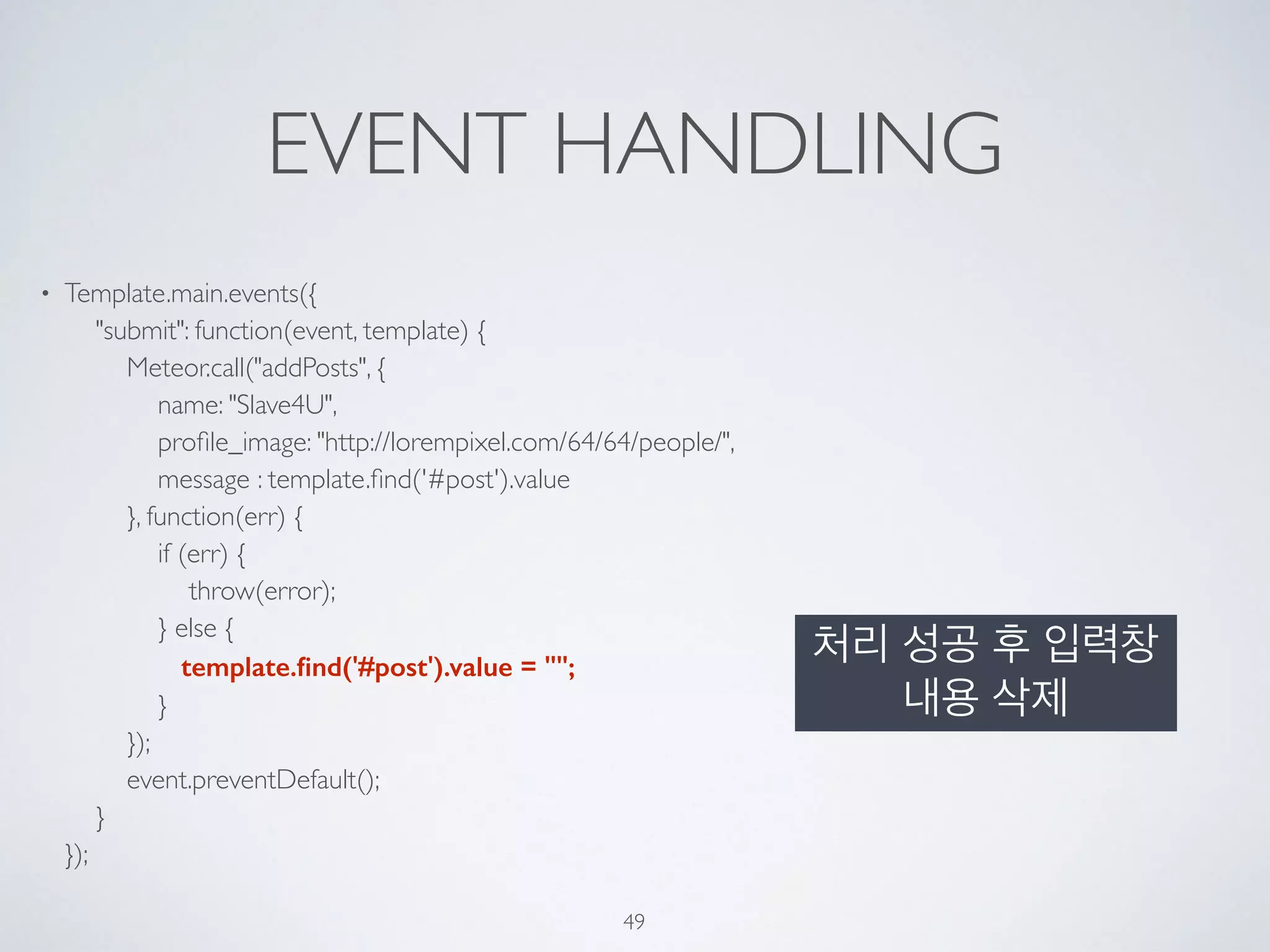 EVENT HANDLING

• Template.main.events({
"submit": function(event, template) {
Meteor.call("addPosts", {
name: "Slave4U",
profile_image: "http://lorempixel.com/64/64/people/",
message : template.find('#post').value
}, function(err) {
if (err) {
throw(error);
} else {
template.find('#post').value = "";
}
});
event.preventDefault();
}
});

처리 성공 후 입력창 내용 삭제

49